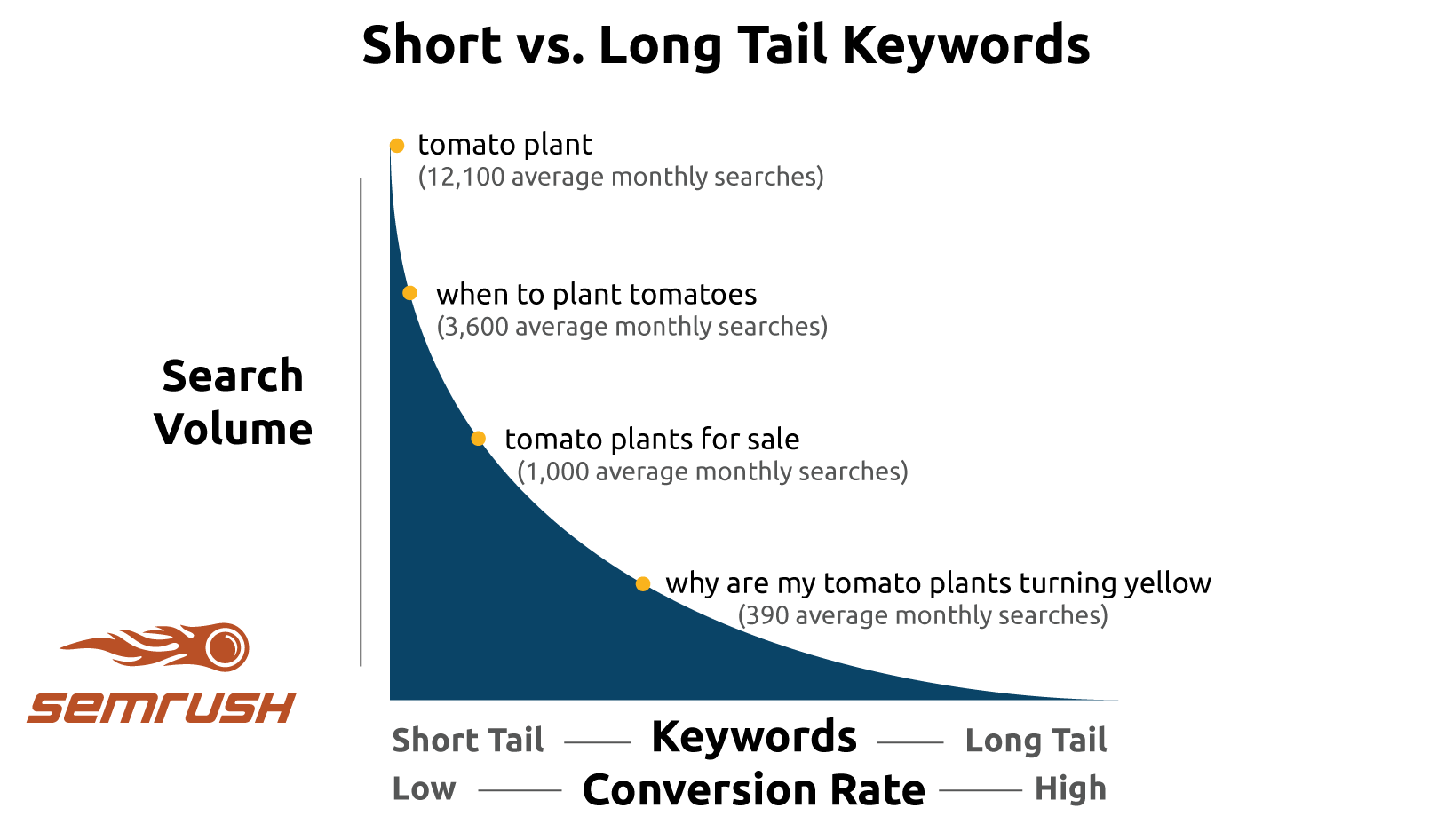 Short vs. Long Tail Keywords

Search Volume

tomato plant
(12,100 average monthly searches)

when to plant tomatoes
(3,600 average monthly searches)

tomato plants for sale
(1,000 average monthly searches)

why are my tomato plants turning yellow
(390 average monthly searches)

SEMRUSH

Short Tail — Keywords — Long Tail
Low — Conversion Rate — High